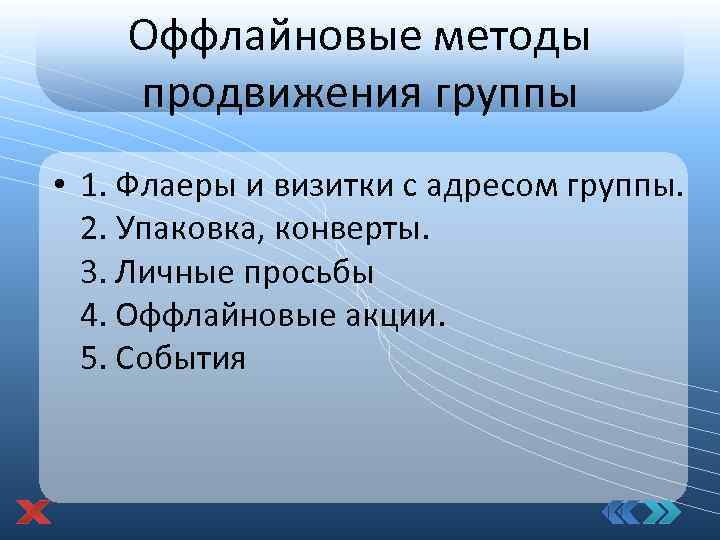 Оффлайновые методы продвижения группы

• 1. Флаеры и визитки с адресом группы.
2. Упаковка, конверты.
3. Личные просьбы
4. Оффлайновые акции.
5. События